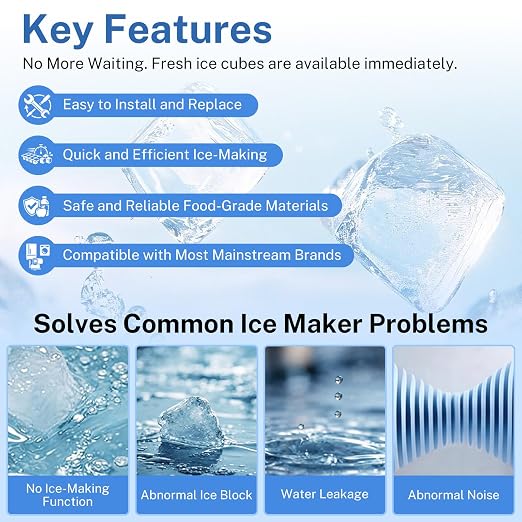 Key Features

No More Waiting. Fresh ice cubes are available immediately.

Easy to Install and Replace

Quick and Efficient Ice-Making

Safe and Reliable Food-Grade Materials

Compatible with Most Mainstream Brands

Solves Common Ice Maker Problems

No Ice-Making Function

Abnormal Ice Block

Water Leakage

Abnormal Noise